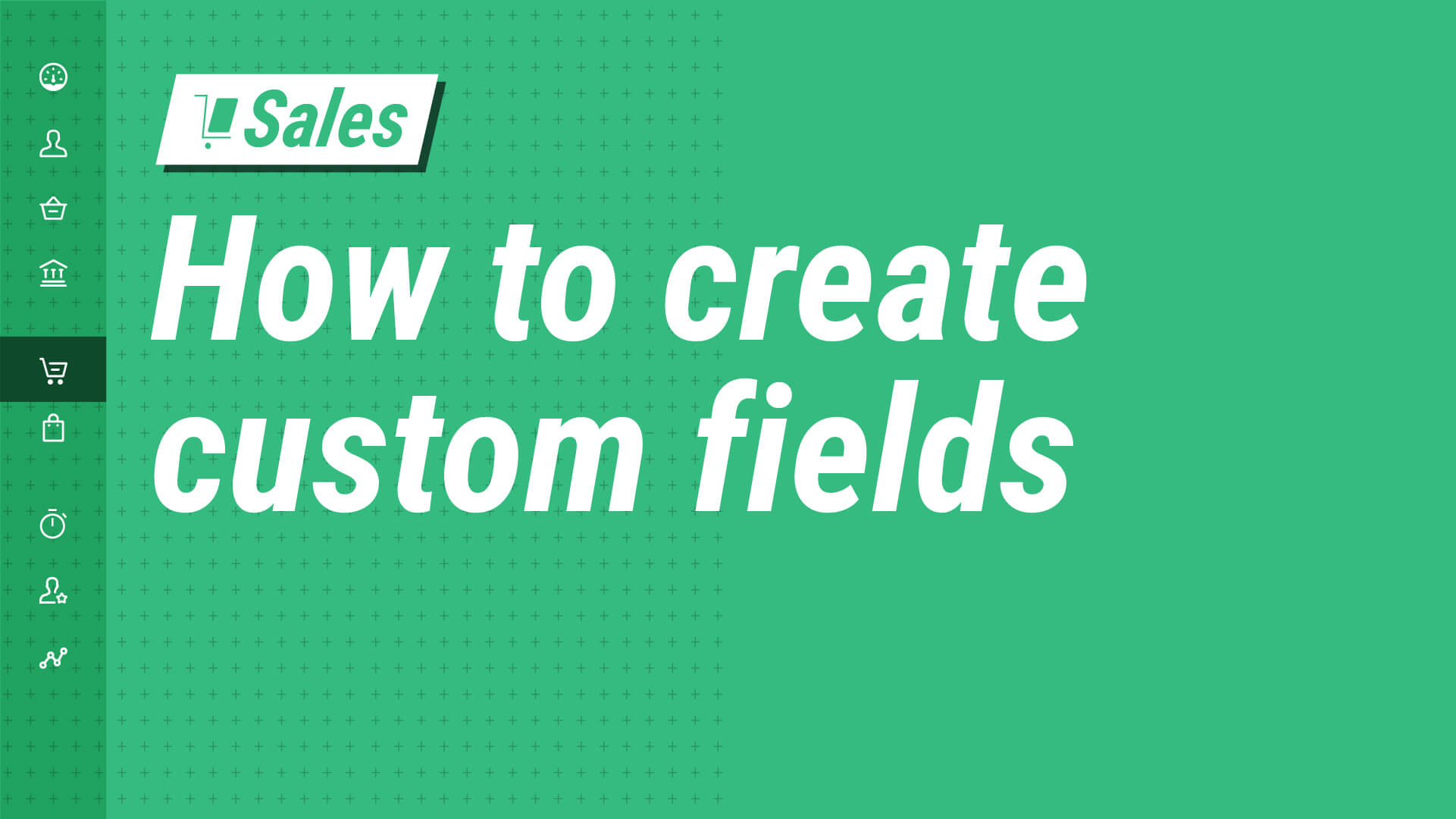 Sales

How to create custom fields